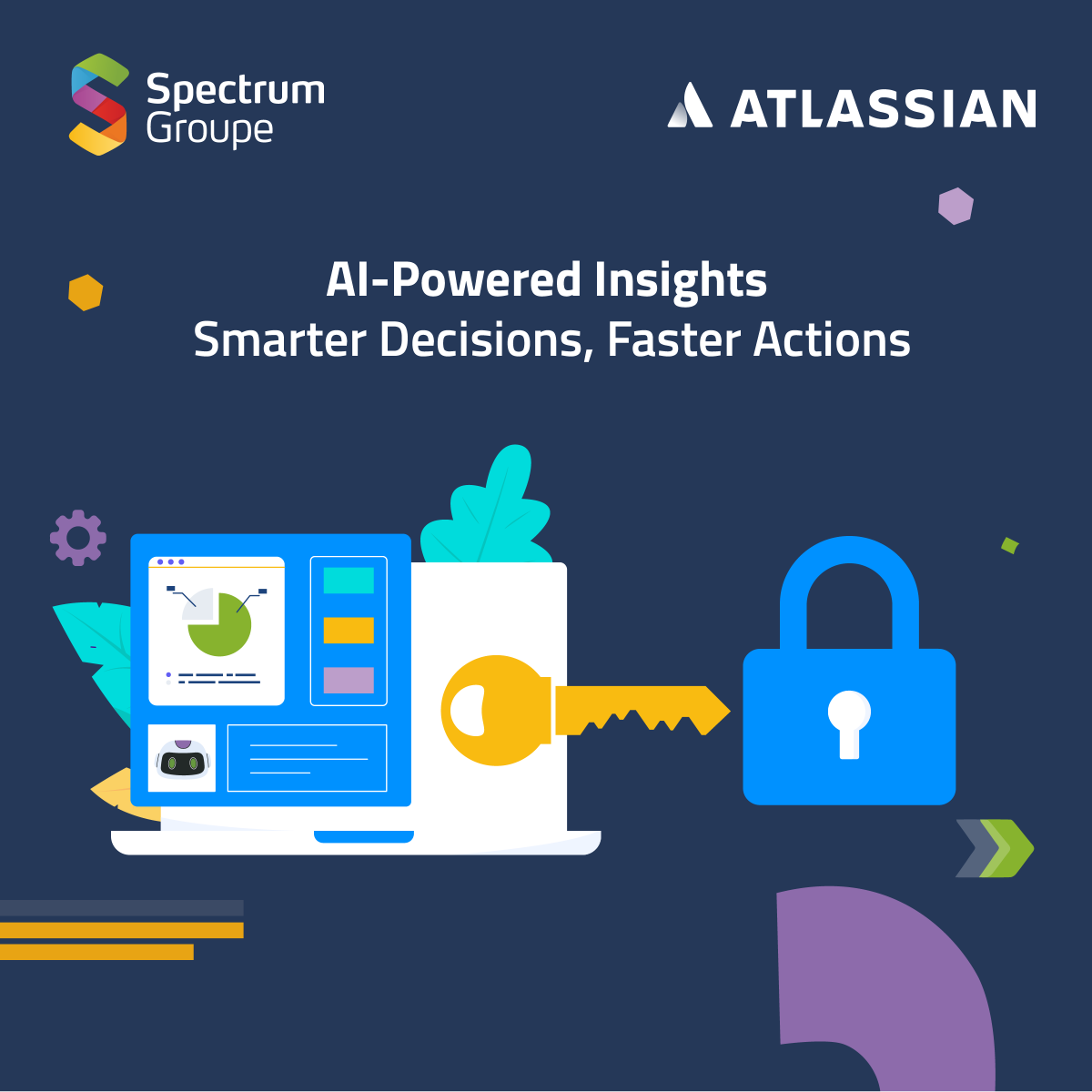 Spectrum Groupe

ATLASSIAN

AI-Powered Insights
Smarter Decisions, Faster Actions